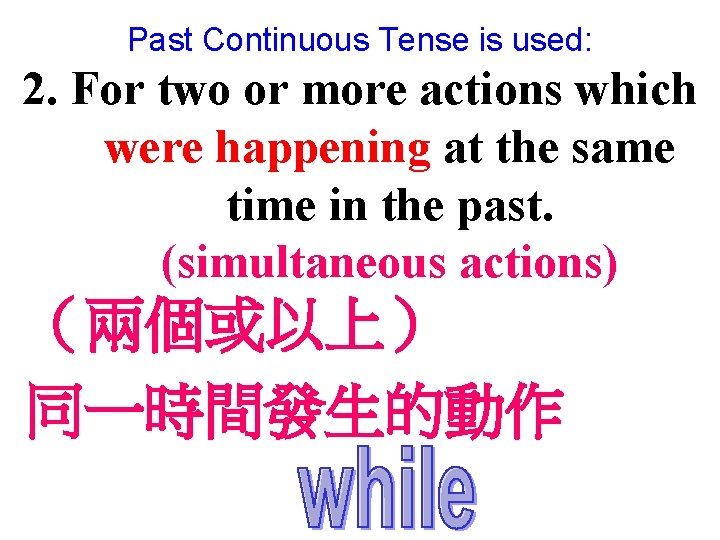 Past Continuous Tense is used:

2. For two or more actions which were happening at the same time in the past.

(simultaneous actions)

（兩個或以上）

同一時間發生的動作

while